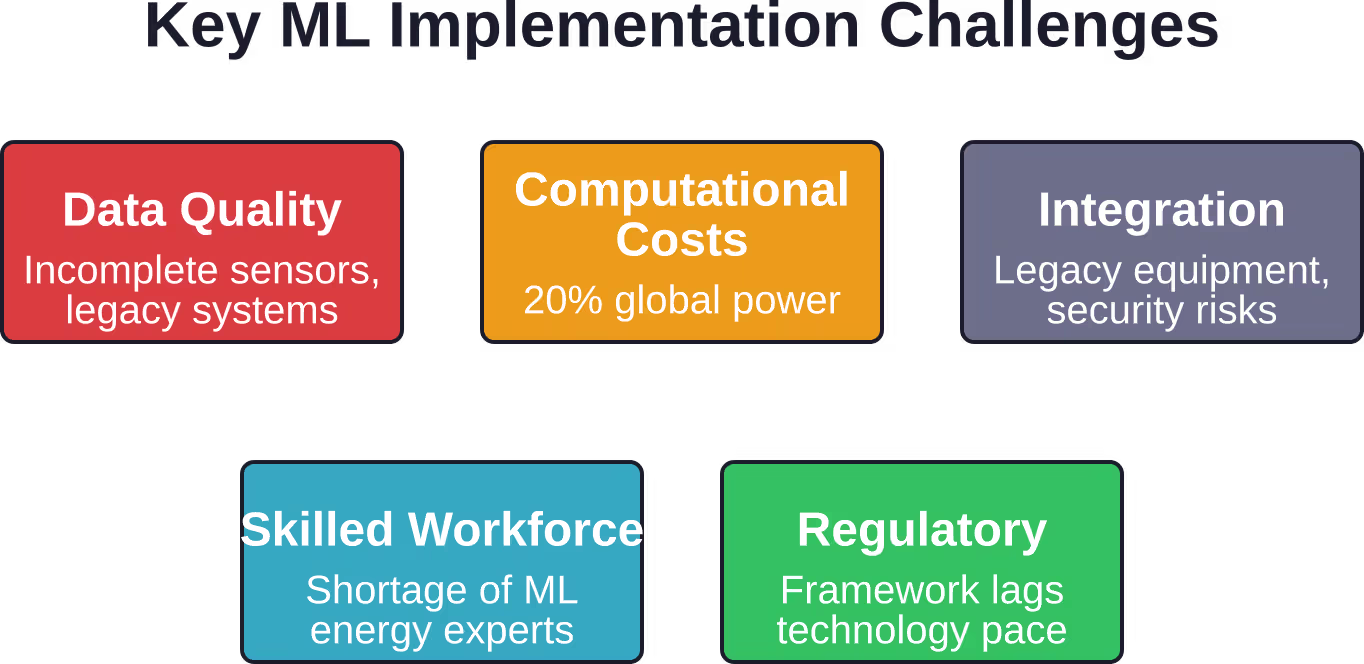 Key ML Implementation Challenges

Data Quality
Incomplete sensors, legacy systems

Computational Costs
20% global power

Integration
Legacy equipment, security risks

Skilled Workforce
Shortage of ML energy experts

Regulatory
Framework lags technology pace